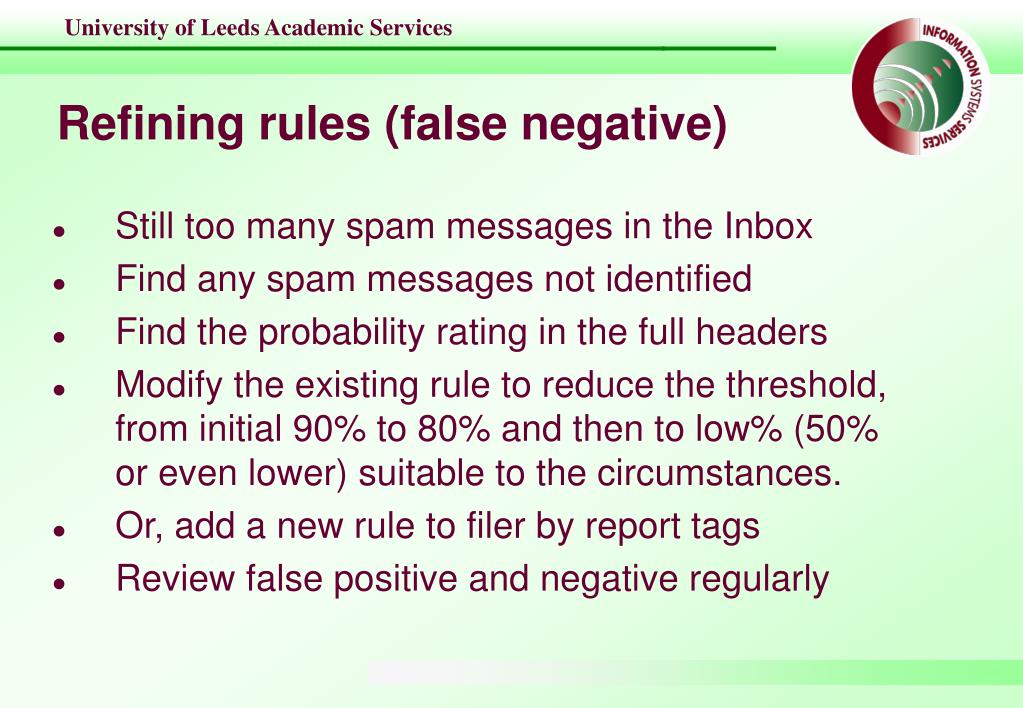 University of Leeds Academic Services

INFORMATION SYSTEMS SERVICES

Refining rules (false negative)

- Still too many spam messages in the Inbox
- Find any spam messages not identified
- Find the probability rating in the full headers
- Modify the existing rule to reduce the threshold, from initial 90% to 80% and then to low% (50% or even lower) suitable to the circumstances.
- Or, add a new rule to filer by report tags
- Review false positive and negative regularly